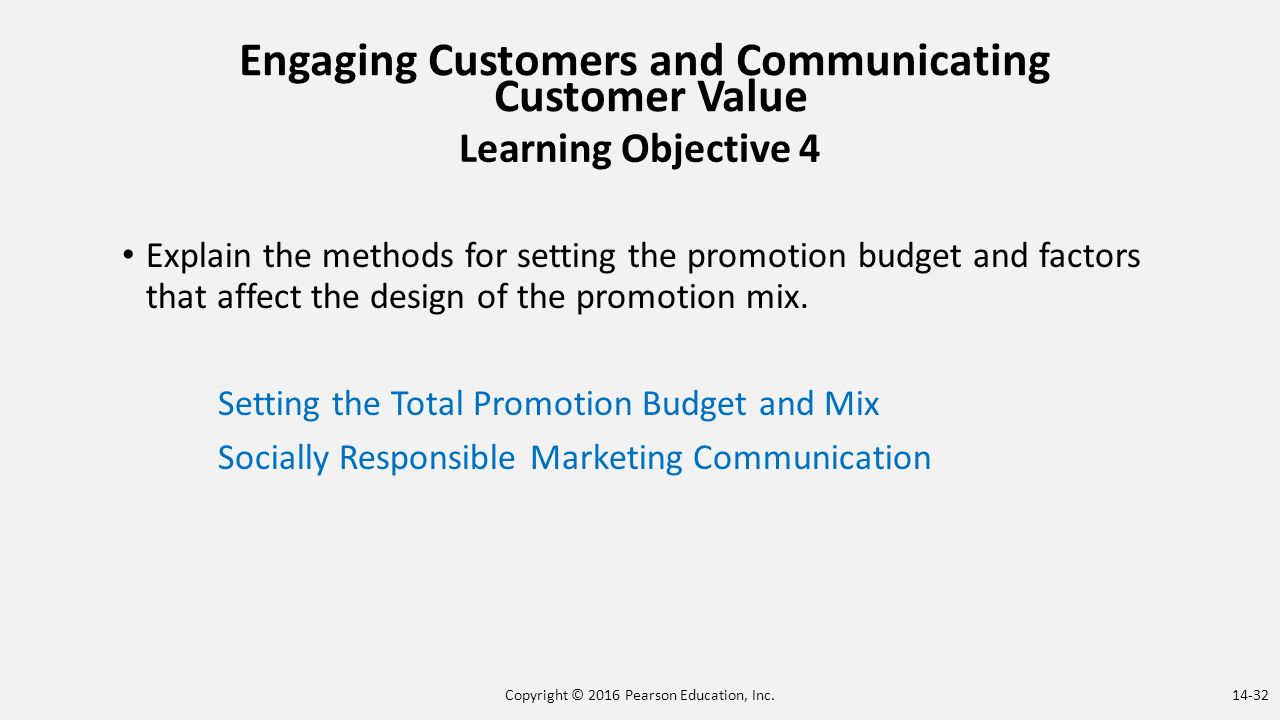 Engaging Customers and Communicating Customer Value
Learning Objective 4

• Explain the methods for setting the promotion budget and factors that affect the design of the promotion mix.

Setting the Total Promotion Budget and Mix
Socially Responsible Marketing Communication

Copyright © 2016 Pearson Education, Inc.

14-32